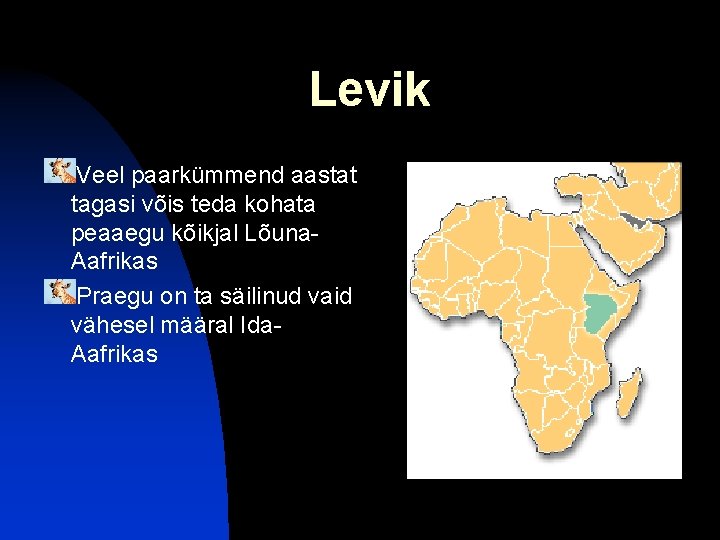 Levik

Veel paarkümmend aastat tagasi võis teda kohata peaaegu kõikjal Lõuna-Aafrikas

Praegu on ta säilinud vaid vähesel määral Ida-Aafrikas